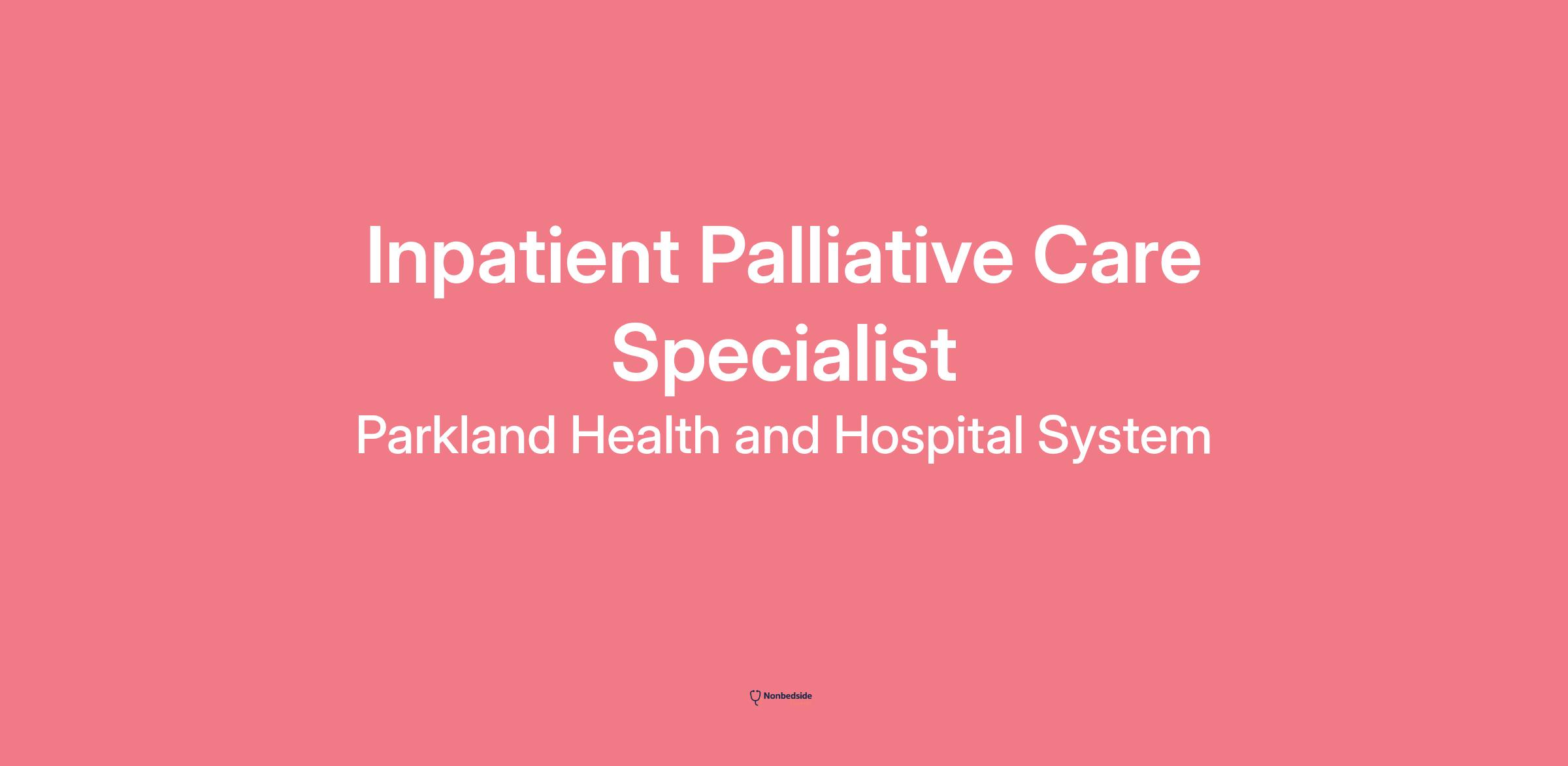 Inpatient Palliative Care Specialist

Parkland Health and Hospital System

Nonbedside